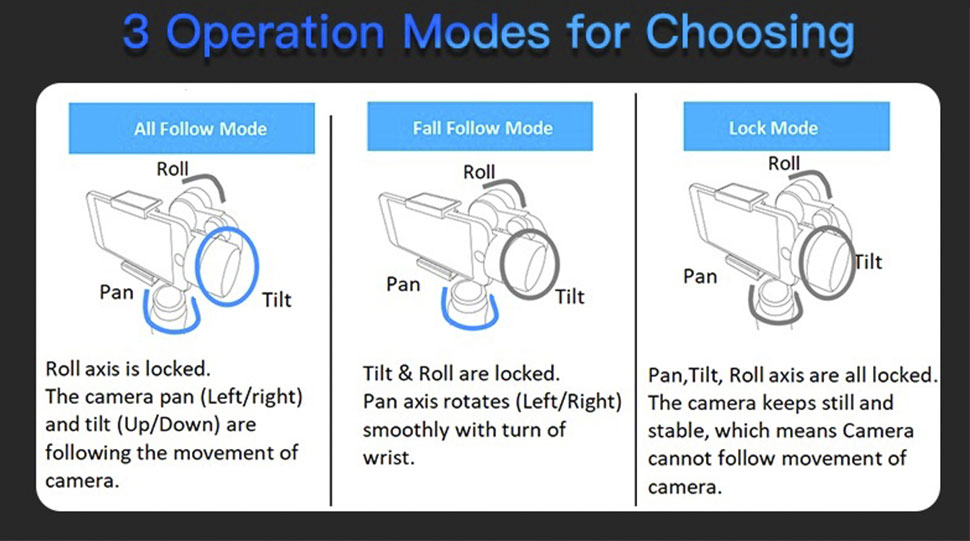 3 Operation Modes for Choosing

All Follow Mode

Roll

Pan

Tilt

Roll axis is locked.
The camera pan (Left/right) and tilt (Up/Down) are following the movement of camera.

Fall Follow Mode

Roll

Pan

Tilt

Tilt & Roll are locked.
Pan axis rotates (Left/Right) smoothly with turn of wrist.

Lock Mode

Roll

Pan

Tilt

Pan,Tilt, Roll axis are all locked.
The camera keeps still and stable, which means Camera cannot follow movement of camera.